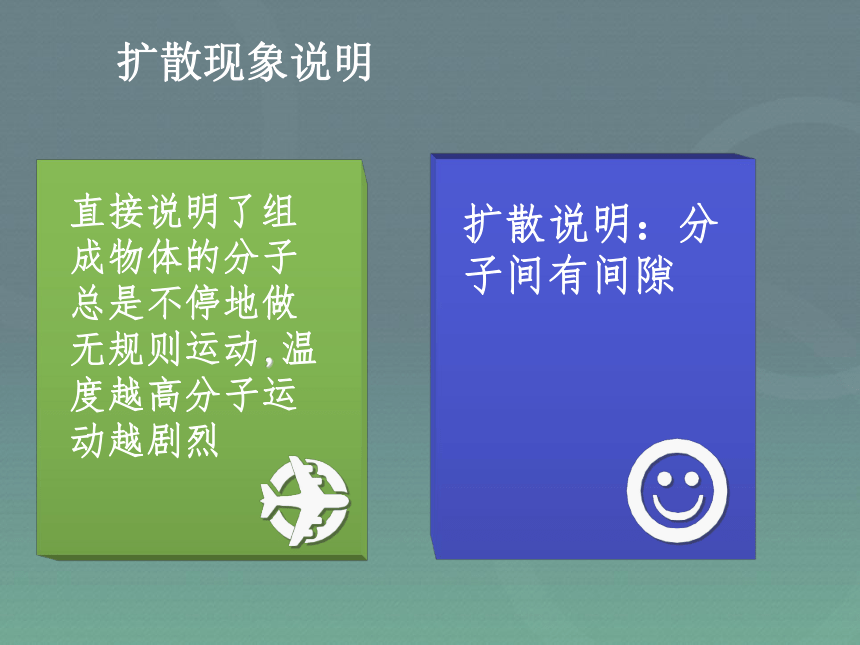 扩散现象说明

直接说明了组成物体的分子总是不停地做无规则运动,温度越高分子运动越剧烈

扩散说明：分子间有间隙